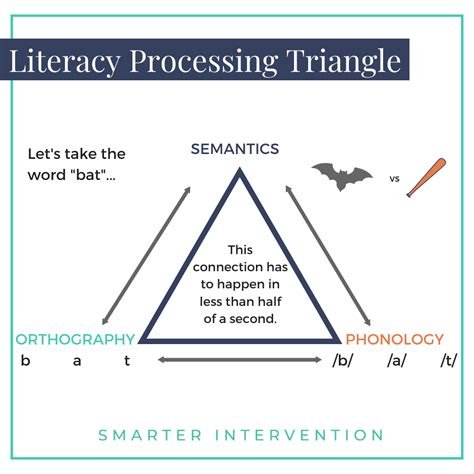 Literacy Processing Triangle

Let's take the word "bat"...

SEMANTICS

vs

This connection has to happen in less than half of a second.

ORTHOGRAPHY
b a t

PHONOLOGY
/b/ /a/ /t/

SMARTER INTERVENTION